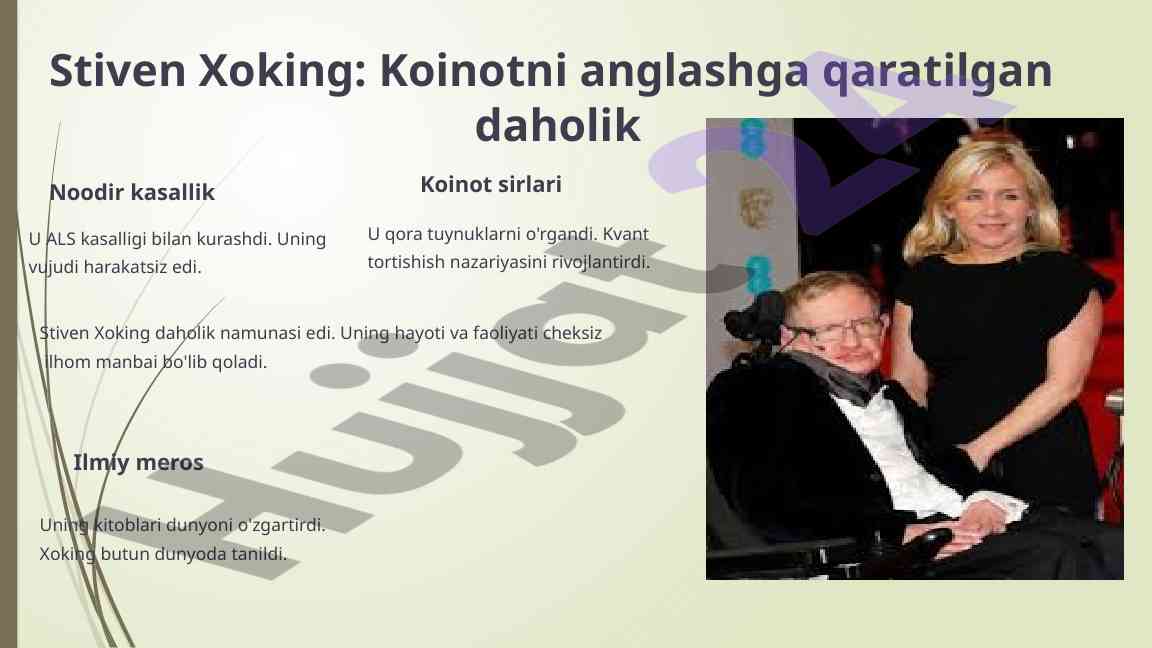 Stiven Xoking: Koinotni anglashga qaratilgan daholik

Noodir kasallik

U ALS kasalligi bilan kurashdi. Uning vujudi harakatsiz edi.

Koinot sirlari

U qora tuynuklarni o'rgandi. Kvant tortishish nazariyasini rivojlantirdi.

Stiven Xoking daholik namunasi edi. Uning hayoti va faoliyati cheksiz ilhom manbai bo'lib qoladi.

Ilmiy meros

Uning kitoblari dunyoni o'zgartirdi. Xoking butun dunyoda tanildi.

Hujjat24